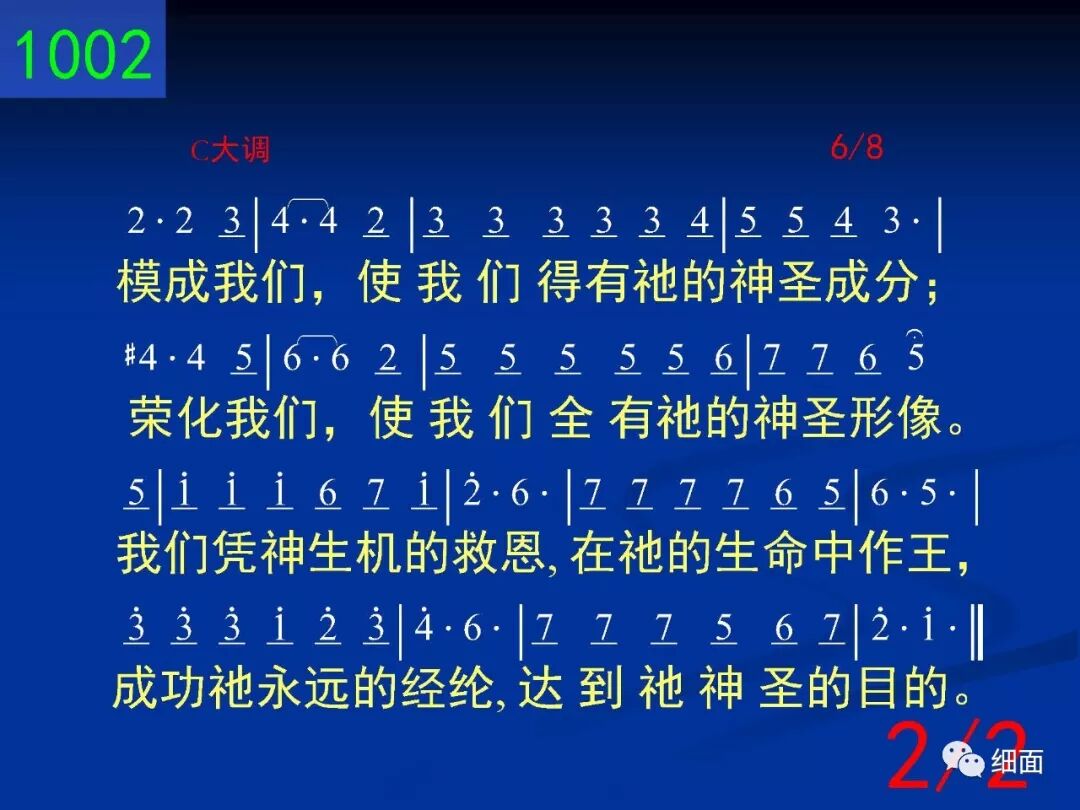 1002

C大调 6/8

2 · 2 3 | 4 · 4 2 | 3 3 3 3 3 4 | 5 5 4 3 · |
模成我们，使 我 们 得有祂的神圣成分；

#4 · 4 5 | 6 · 6 2 | 5 5 5 5 5 6 | 7 7 6 5
荣化我们，使 我 们 全 有祂的神圣形像。

5 | i i i 6 7 i | 2 · 6 · | 7 7 7 7 6 5 | 6 · 5 · |
我们凭神生机的救恩, 在祂的生命中作王，

3 3 3 i 2 3 | 4 · 6 · | 7 7 7 5 6 7 | 2 · i · ‖
成功祂永远的经纶, 达 到 祂 神 圣的目的。

2/2

细面